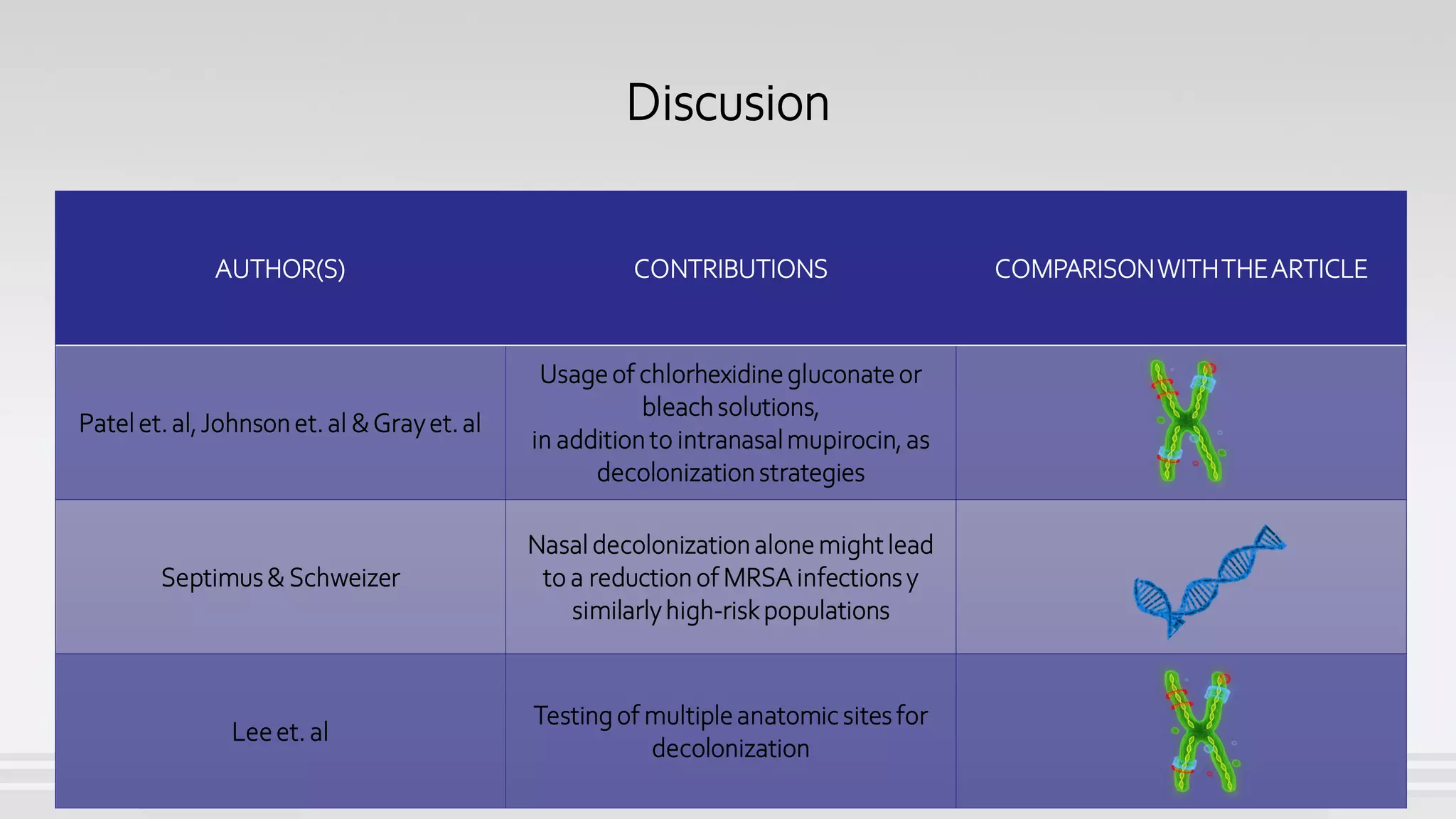 Discusion

| AUTHOR(S) | CONTRIBUTIONS | COMPARISON WITH THE ARTICLE |
|---|---|---|
| Patel et. al, Johnson et. al & Gray et. al | Usage of chlorhexidine gluconate or bleach solutions, in addition to intranasal mupirocin, as decolonization strategies | |
| Septimus & Schweizer | Nasal decolonization alone might lead to a reduction of MRSA infections y similarly high-risk populations | |
| Lee et. al | Testing of multiple anatomic sites for decolonization | |